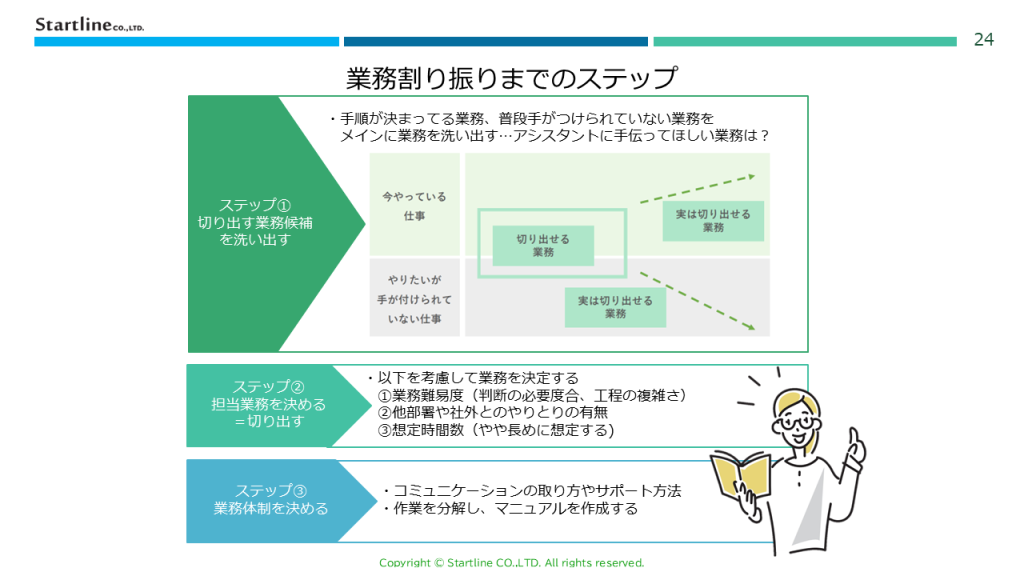 Startline CO.,LTD.

24

業務割り振りまでのステップ

ステップ①
切り出す業務候補
を洗い出す

・手順が決まってる業務、普段手がつけられていない業務を
メインに業務を洗い出す…アシスタントに手伝ってほしい業務は？

今やっている
仕事

やりたいが
手が付けられて
いない仕事

切り出せる
業務

実は切り出せる
業務

実は切り出せる
業務

ステップ②
担当業務を決める
＝切り出す

・以下を考慮して業務を決定する
①業務難易度（判断の必要度合、工程の複雑さ）
②他部署や社外とのやりとりの有無
③想定時間数（やや長めに想定する）

ステップ③
業務体制を決める

・コミュニケーションの取り方やサポート方法
・作業を分解し、マニュアルを作成する

Copyright © Startline CO.,LTD. All rights reserved.